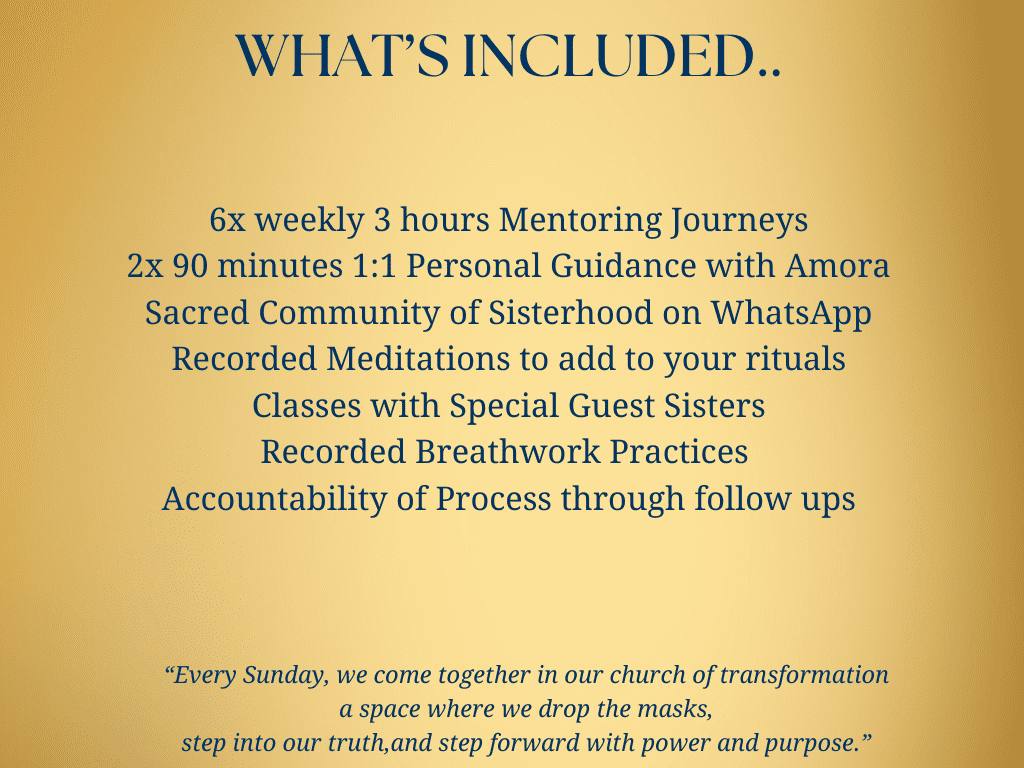 WHAT'S INCLUDED..

6x weekly 3 hours Mentoring Journeys
2x 90 minutes 1:1 Personal Guidance with Amora
Sacred Community of Sisterhood on WhatsApp
Recorded Meditations to add to your rituals
Classes with Special Guest Sisters
Recorded Breathwork Practices
Accountability of Process through follow ups

"Every Sunday, we come together in our church of transformation
a space where we drop the masks,
step into our truth,and step forward with power and purpose."